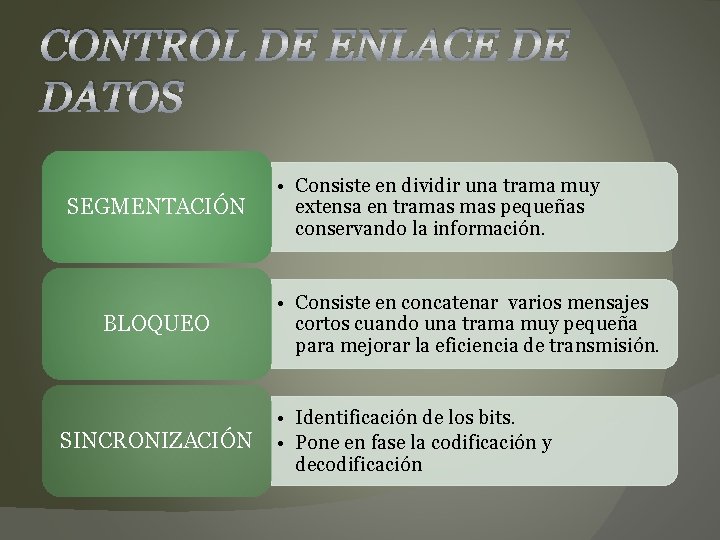 CONTROL DE ENLACE DE DATOS

SEGMENTACIÓN

• Consiste en dividir una trama muy extensa en tramas mas pequeñas conservando la información.

BLOQUEO

• Consiste en concatenar varios mensajes cortos cuando una trama muy pequeña para mejorar la eficiencia de transmisión.

SINCRONIZACIÓN

• Identificación de los bits.
• Pone en fase la codificación y decodificación